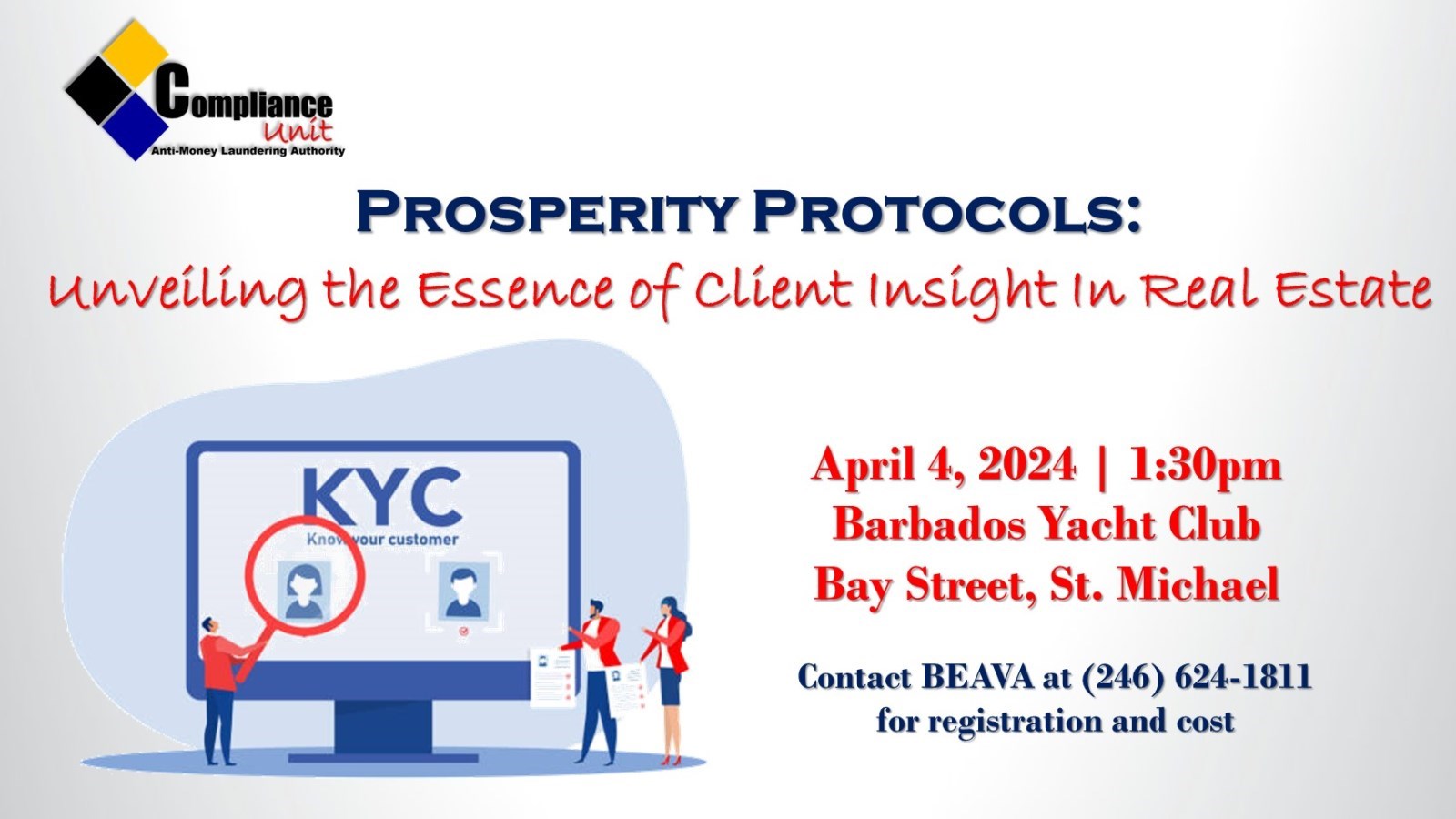 Compliance Unit
Anti-Money Laundering Authority

PROSPERITY PROTOCOLS:
Unveiling the Essence of Client Insight In Real Estate

KYC
Know your customer

April 4, 2024 | 1:30pm
Barbados Yacht Club
Bay Street, St. Michael

Contact BEAVA at (246) 624-1811
for registration and cost